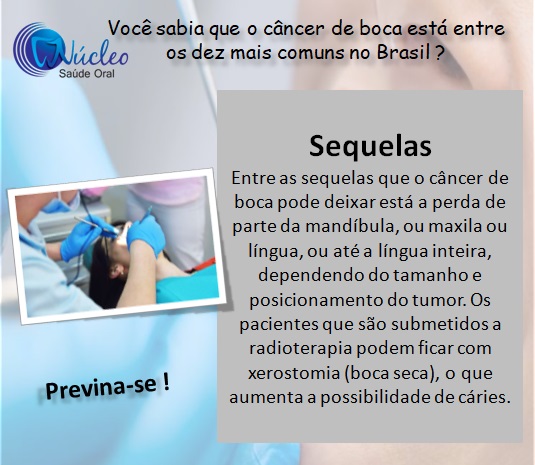 Núcleo
Saúde Oral

Você sabia que o câncer de boca está entre os dez mais comuns no Brasil ?

Sequelas

Entre as sequelas que o câncer de boca pode deixar está a perda de parte da mandíbula, ou maxila ou língua, ou até a língua inteira, dependendo do tamanho e posicionamento do tumor. Os pacientes que são submetidos a radioterapia podem ficar com xerostomia (boca seca), o que aumenta a possibilidade de cáries.

Previna-se !